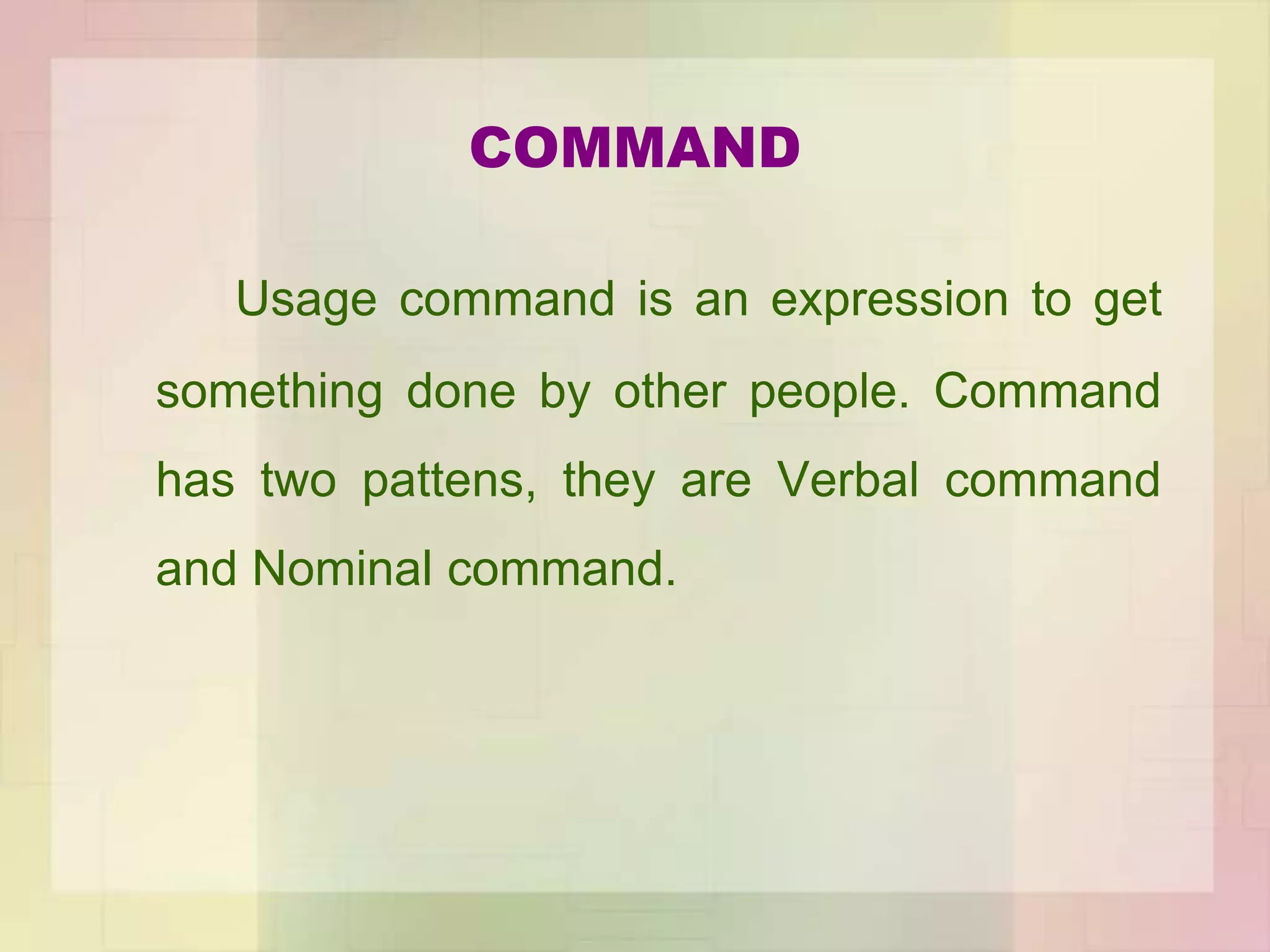 COMMAND

Usage command is an expression to get something done by other people. Command has two pattens, they are Verbal command and Nominal command.